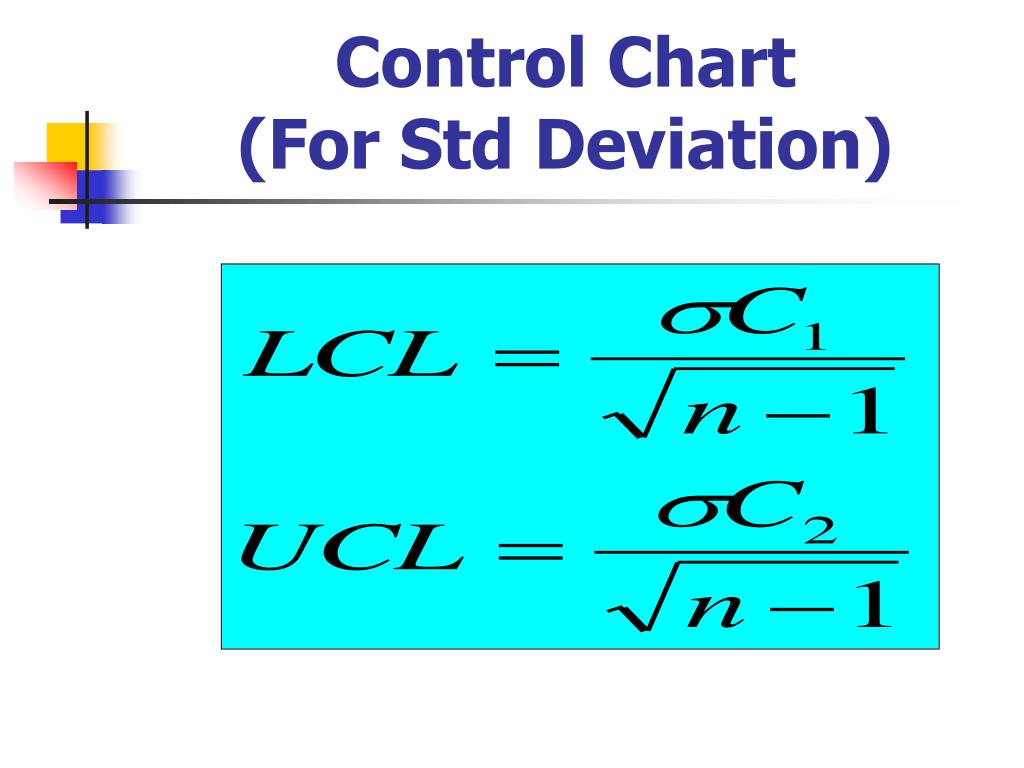 Control Chart
(For Std Deviation)

$LCL = \frac{\sigma C_1}{\sqrt{n-1}}$

$UCL = \frac{\sigma C_2}{\sqrt{n-1}}$